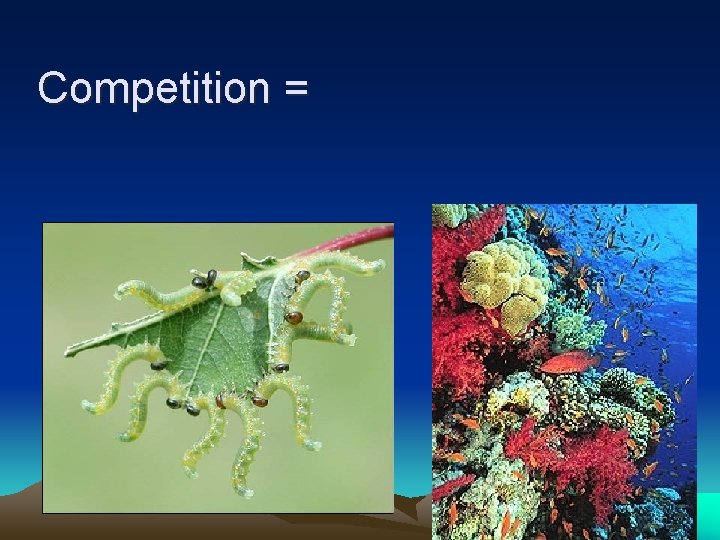 Competition =